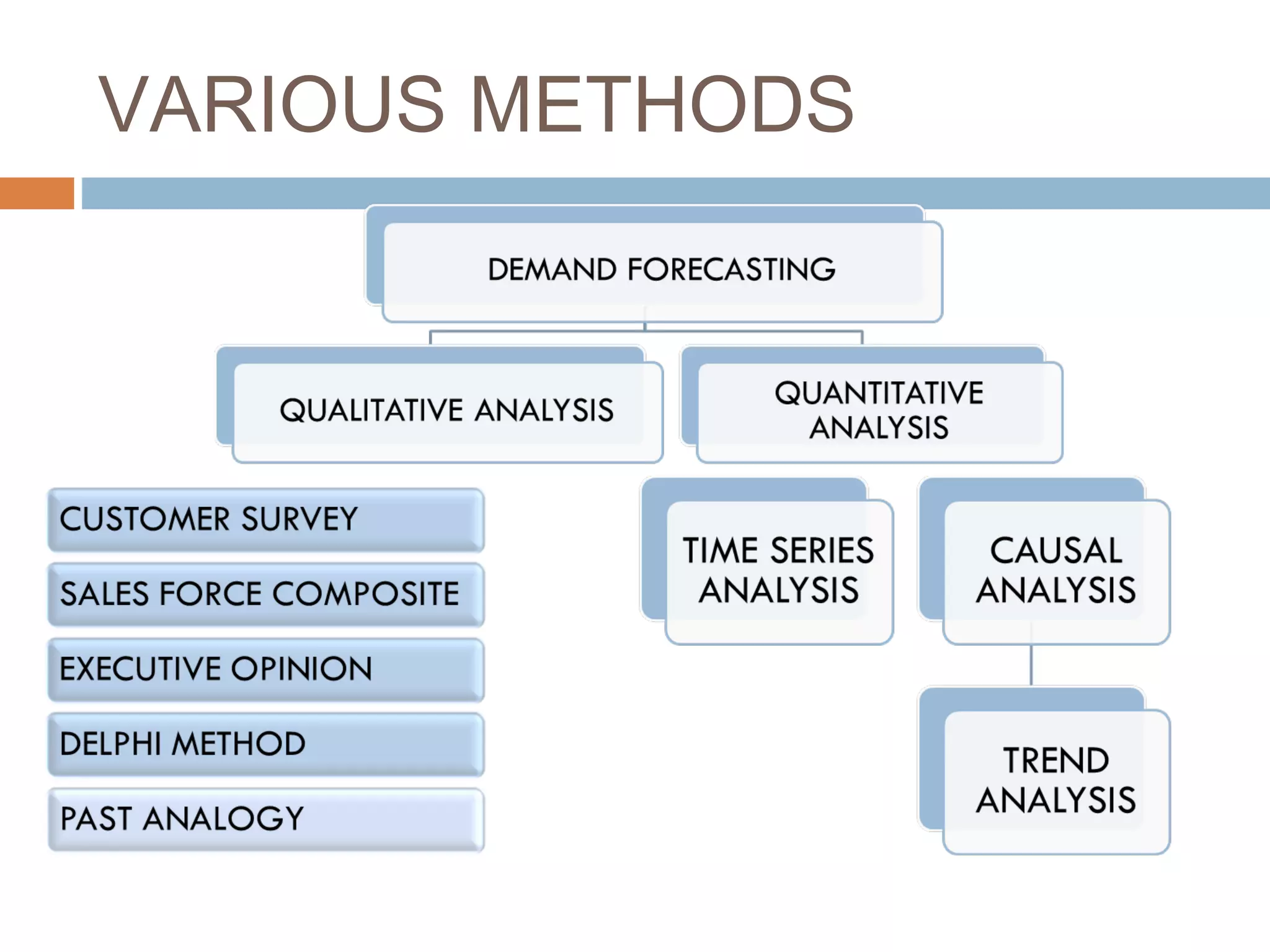 VARIOUS METHODS

DEMAND FORECASTING

QUALITATIVE ANALYSIS

QUANTITATIVE ANALYSIS

CUSTOMER SURVEY

SALES FORCE COMPOSITE

EXECUTIVE OPINION

DELPHI METHOD

PAST ANALOGY

TIME SERIES ANALYSIS

CAUSAL ANALYSIS

TREND ANALYSIS